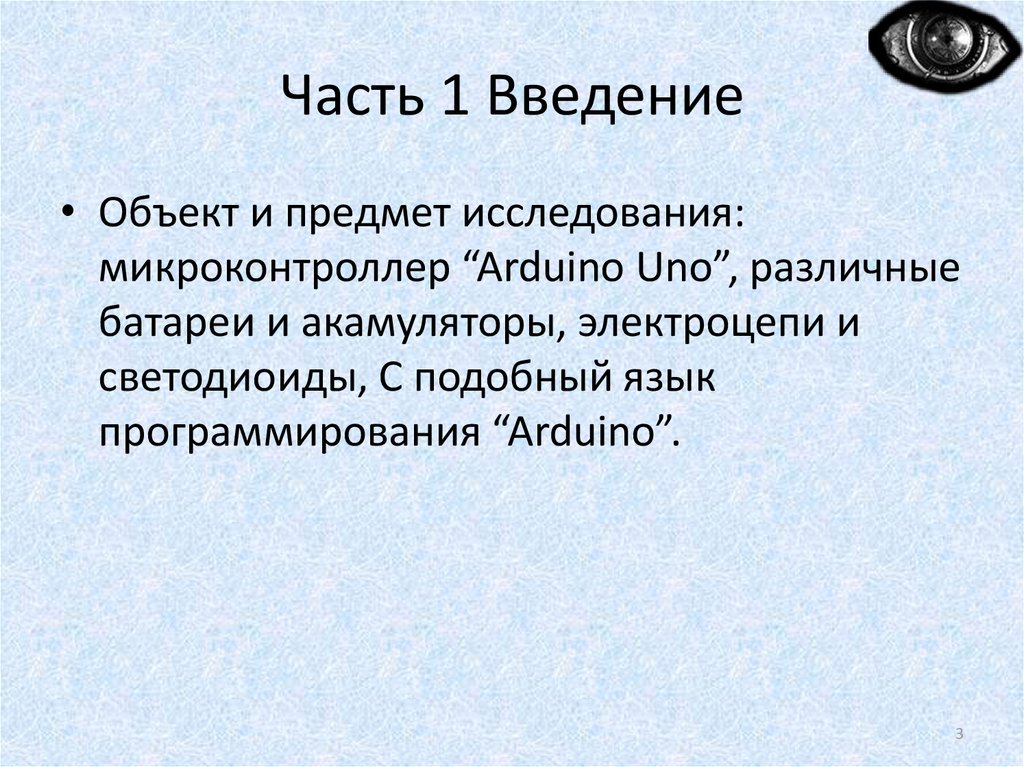 Часть 1 Введение

• Объект и предмет исследования: микроконтроллер “Arduino Uno”, различные батареи и акамуляторы, электроцепи и светодиоиды, С подобный язык программирования “Arduino”.

3